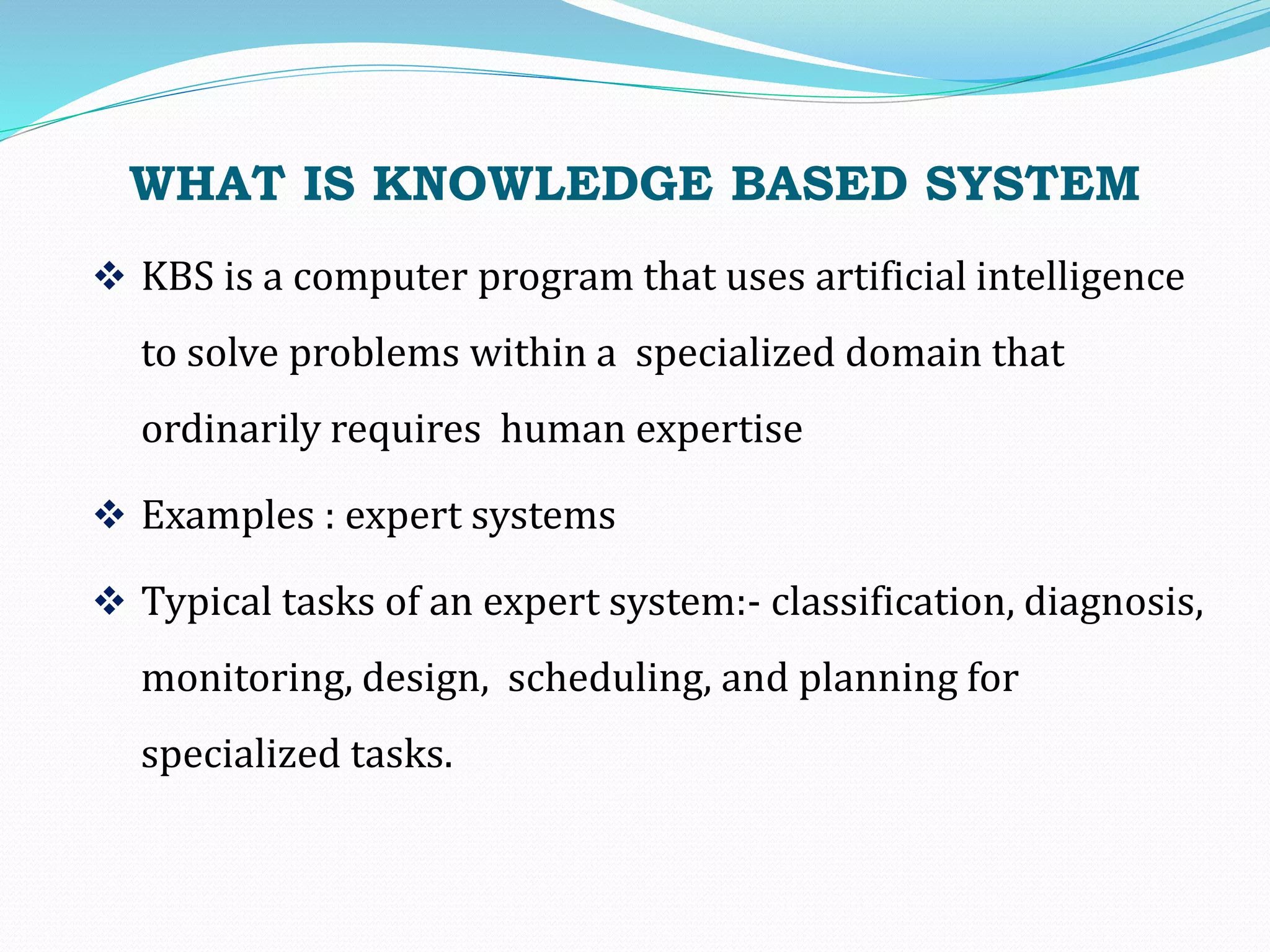 WHAT IS KNOWLEDGE BASED SYSTEM

❖ KBS is a computer program that uses artificial intelligence to solve problems within a specialized domain that ordinarily requires human expertise

❖ Examples : expert systems

❖ Typical tasks of an expert system:- classification, diagnosis, monitoring, design, scheduling, and planning for specialized tasks.